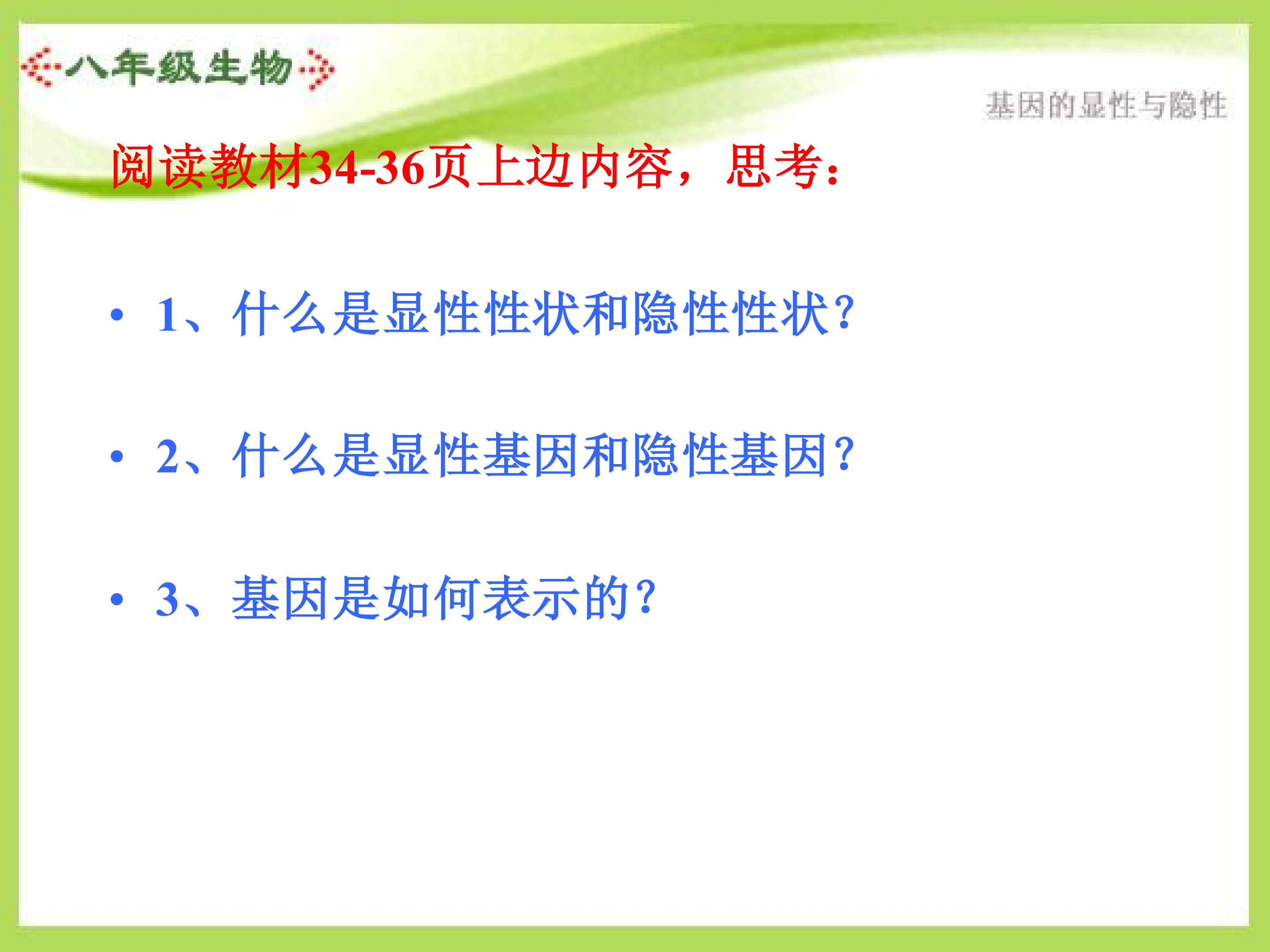 八年级生物

基因的显性与隐性

阅读教材34-36页上边内容，思考：

• 1、什么是显性性状和隐性性状？

• 2、什么是显性基因和隐性基因？

• 3、基因是如何表示的？